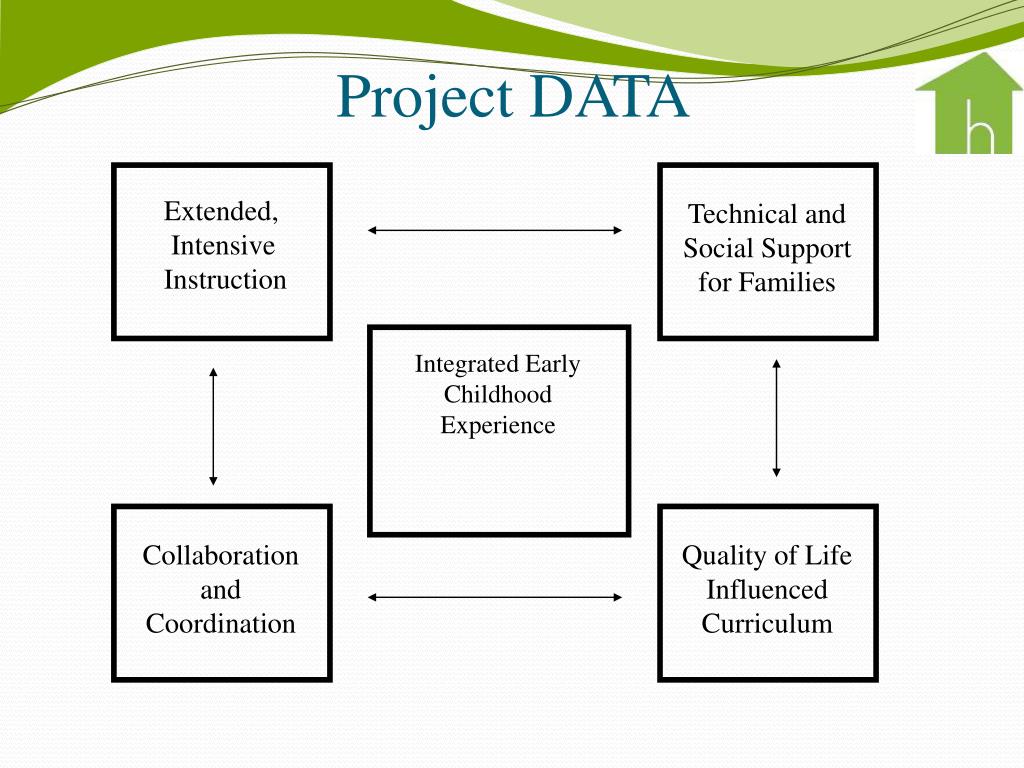 Project DATA

h

Extended, Intensive Instruction

Technical and Social Support for Families

Integrated Early Childhood Experience

Collaboration and Coordination

Quality of Life Influenced Curriculum